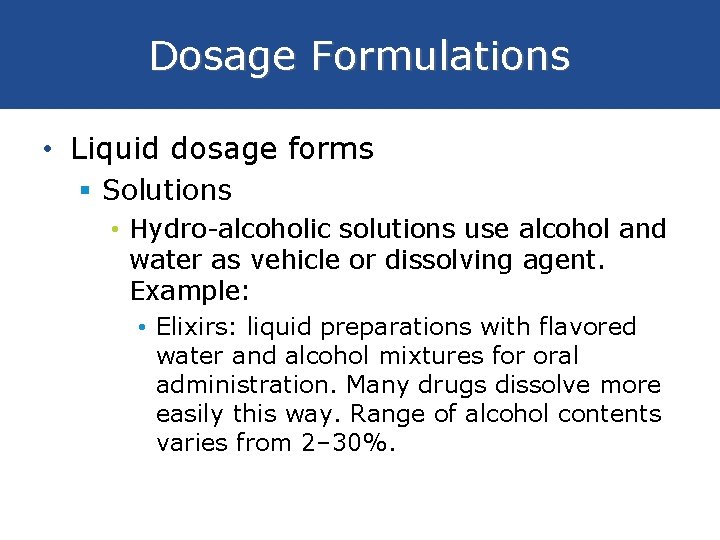 Dosage Formulations

• Liquid dosage forms
  ▪ Solutions
    • Hydro-alcoholic solutions use alcohol and water as vehicle or dissolving agent. Example:
      • Elixirs: liquid preparations with flavored water and alcohol mixtures for oral administration. Many drugs dissolve more easily this way. Range of alcohol contents varies from 2–30%.